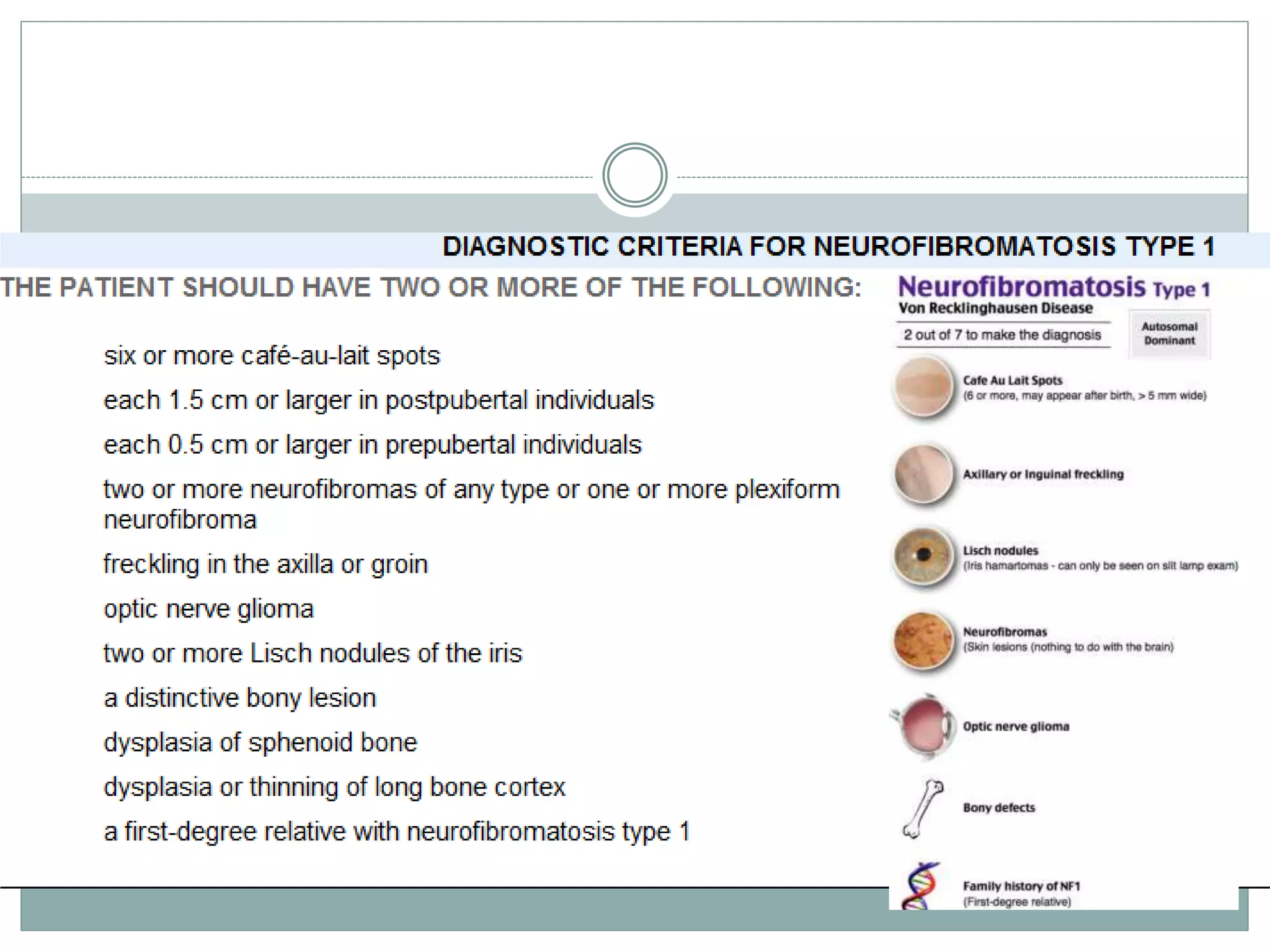 DIAGNOSTIC CRITERIA FOR NEUROFIBROMATOSIS TYPE 1

THE PATIENT SHOULD HAVE TWO OR MORE OF THE FOLLOWING:

six or more café-au-lait spots

each 1.5 cm or larger in postpubertal individuals

each 0.5 cm or larger in prepubertal individuals

two or more neurofibromas of any type or one or more plexiform neurofibroma

freckling in the axilla or groin

optic nerve glioma

two or more Lisch nodules of the iris

a distinctive bony lesion

dysplasia of sphenoid bone

dysplasia or thinning of long bone cortex

a first-degree relative with neurofibromatosis type 1

Neurofibromatosis Type 1
Von Recklinghausen Disease
2 out of 7 to make the diagnosis
Autosomal Dominant

Cafe Au Lait Spots
(6 or more, may appear after birth, > 5 mm wide)

Axillary or Inguinal freckling

Lisch nodules
(Iris hamartomas - can only be seen on slit lamp exam)

Neurofibromas
(Skin lesions (nothing to do with the brain)

Optic nerve glioma

Bony defects

Family history of NF1
(First-degree relative)